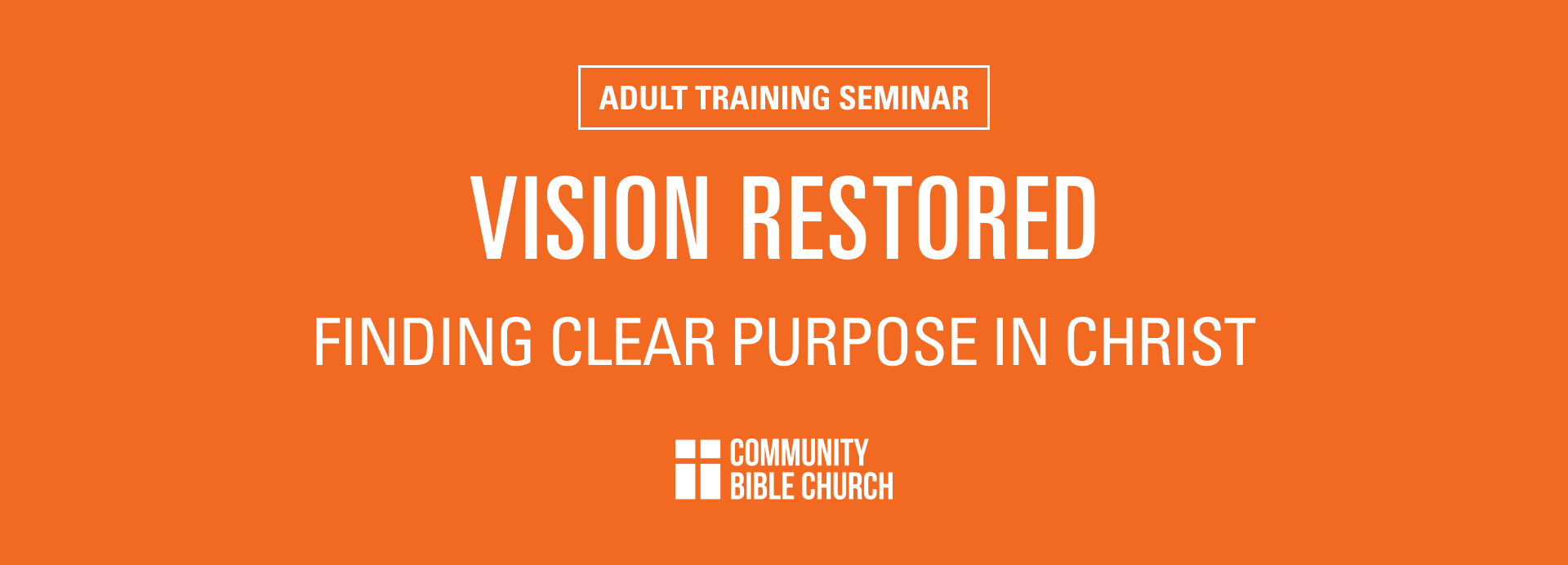 ADULT TRAINING SEMINAR

VISION RESTORED

FINDING CLEAR PURPOSE IN CHRIST

COMMUNITY
BIBLE CHURCH